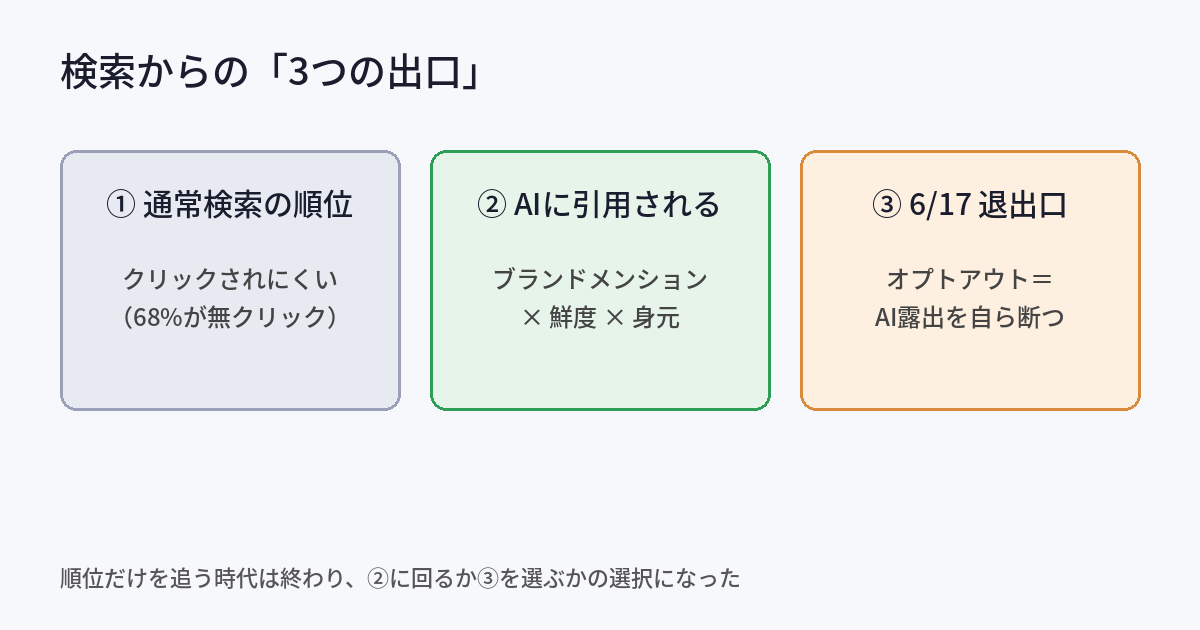 検索からの「3つの出口」

① 通常検索の順位

クリックされにくい
（68%が無クリック）

② AIに引用される

ブランドメンション
× 鮮度 × 身元

③ 6/17 退出口

オプトアウト＝
AI露出を自ら断つ

順位だけを追う時代は終わり、②に回るか③を選ぶかの選択になった